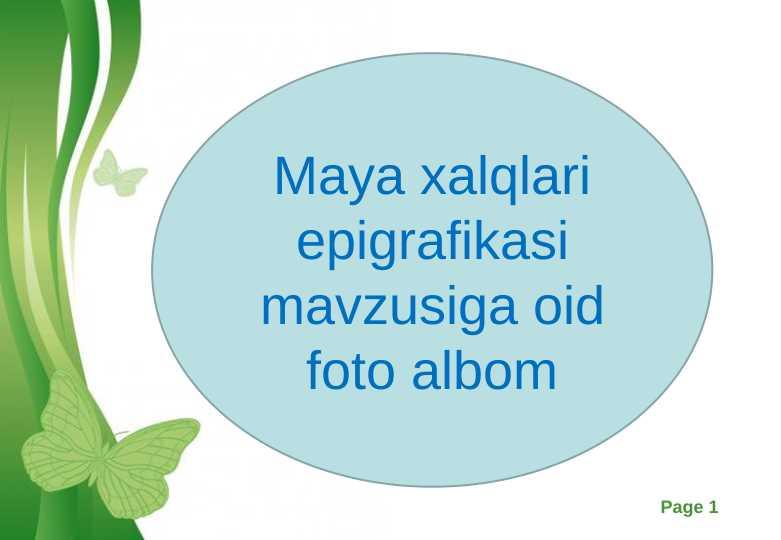 Maya xalqlari epigrafikasi mavzusiga oid foto albom

Page 1